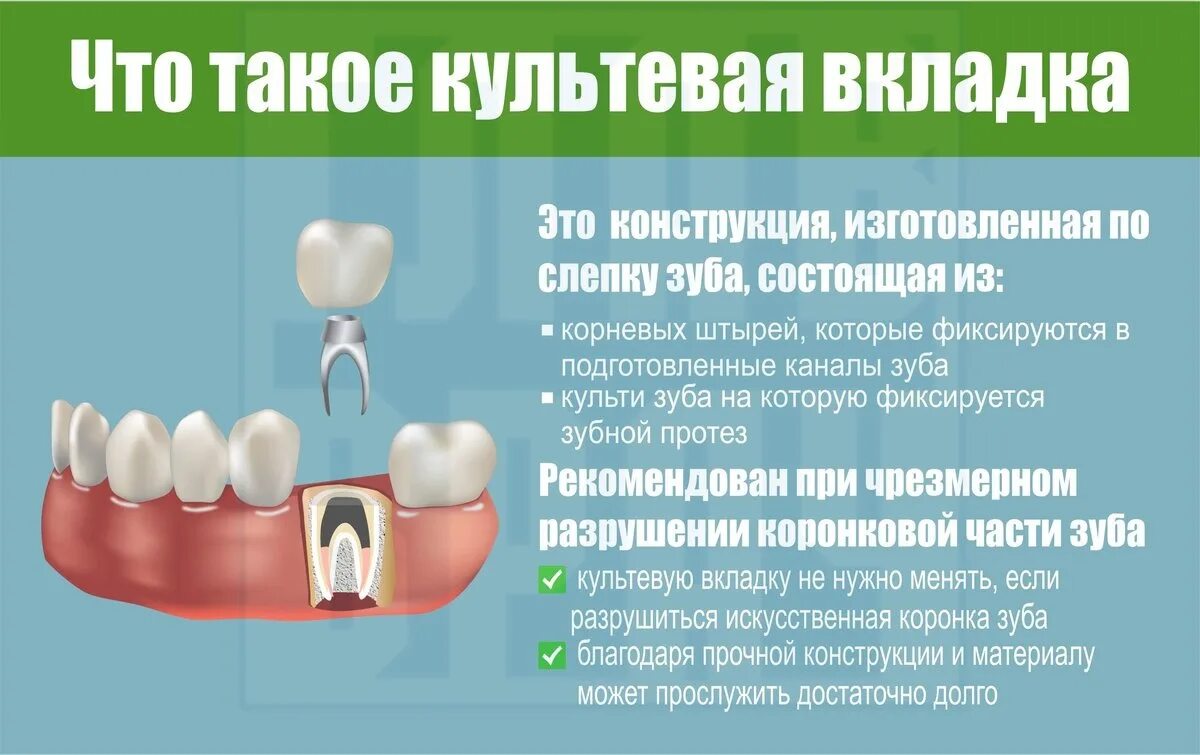 Что такое культевая вкладка

Это конструкция, изготовленная по слепку зуба, состоящая из:

▪ корневых штырей, которые фиксируются в подготовленные каналы зуба
▪ культи зуба на которую фиксируется зубной протез

Рекомендован при чрезмерном разрушении коронковой части зуба

✓ культевую вкладку не нужно менять, если разрушиться искусственная коронка зуба
✓ благодаря прочной конструкции и материалу может прослужить достаточно долго